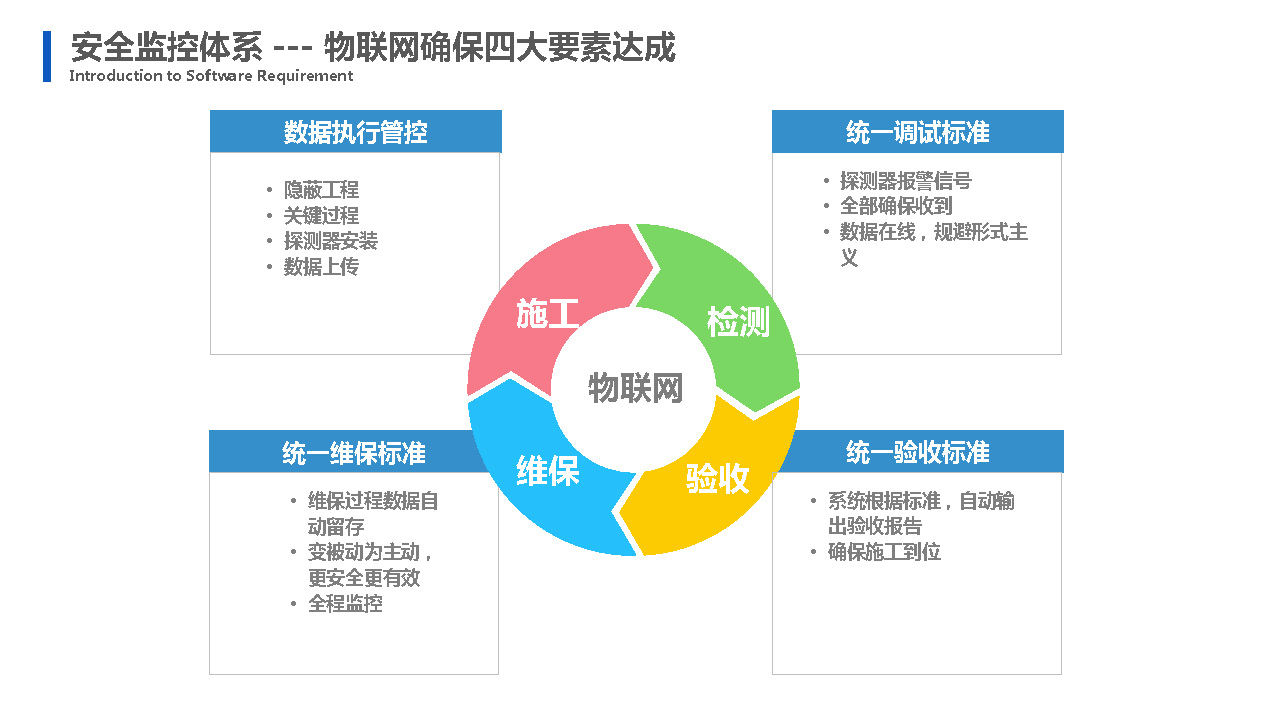 安全监控体系 --- 物联网确保四大要素达成
Introduction to Software Requirement

数据执行管控
• 隐蔽工程
• 关键过程
• 探测器安装
• 数据上传

统一调试标准
• 探测器报警信号
• 全部确保收到
• 数据在线，规避形式主义

施工
检测
物联网
维保
验收

统一维保标准
• 维保过程数据自动留存
• 变被动为主动，更安全更有效
• 全程监控

统一验收标准
• 系统根据标准，自动输出验收报告
• 确保施工到位